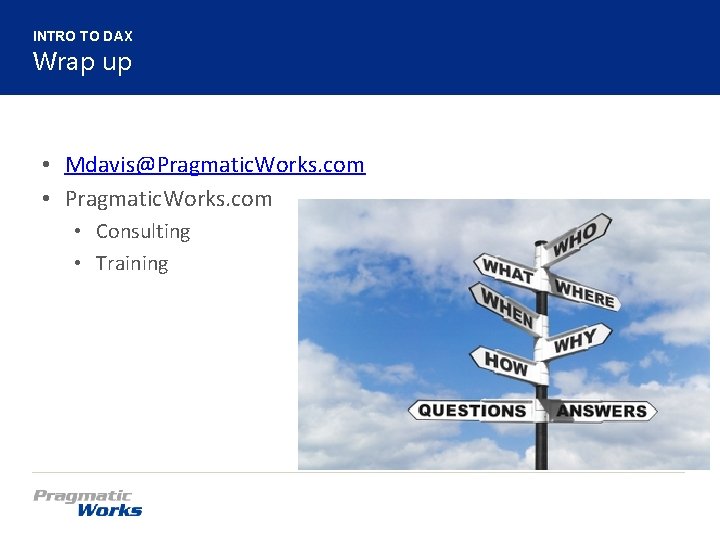 INTRO TO DAX
Wrap up

• Mdavis@PragmaticWorks.com
• PragmaticWorks.com
  • Consulting
  • Training

WHO
WHAT
WHERE
WHEN
WHY
HOW
QUESTIONS
ANSWERS

Pragmatic
Works